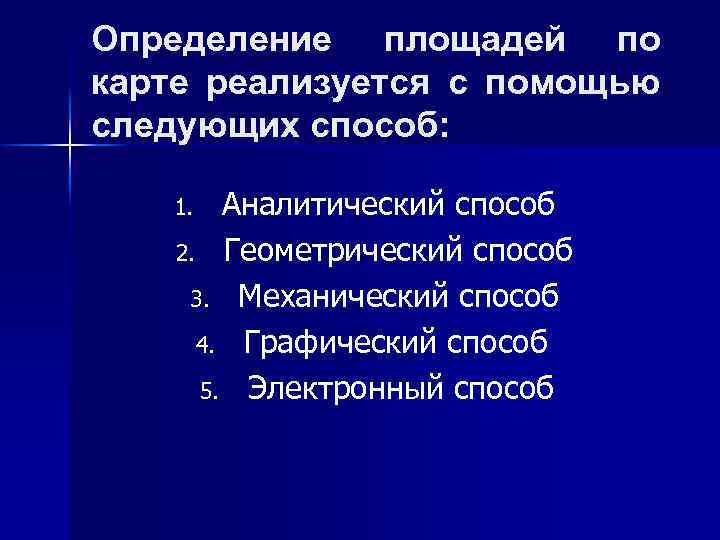 Определение площадей по карте реализуется с помощью следующих способ:

1. Аналитический способ
2. Геометрический способ
3. Механический способ
4. Графический способ
5. Электронный способ